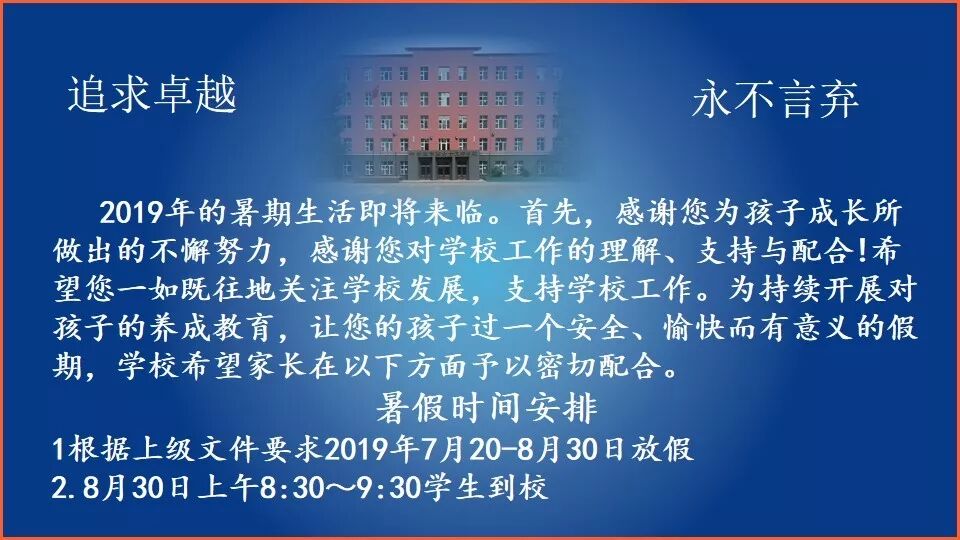 追求卓越

永不言弃

2019年的暑期生活即将来临。首先，感谢您为孩子成长所做出的不懈努力，感谢您对学校工作的理解、支持与配合!希望您一如既往地关注学校发展，支持学校工作。为持续开展对孩子的养成教育，让您的孩子过一个安全、愉快而有意义的假期，学校希望家长在以下方面予以密切配合。

暑假时间安排

1根据上级文件要求2019年7月20-8月30日放假

2.8月30日上午8:30～9:30学生到校